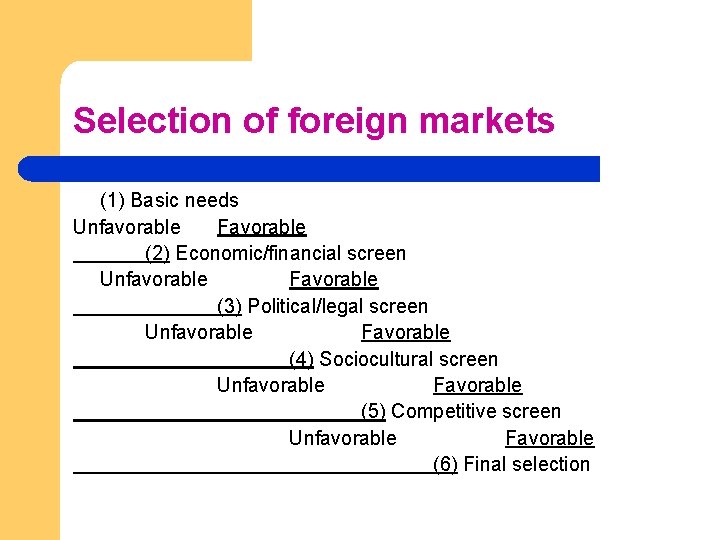 Selection of foreign markets

(1) Basic needs
Unfavorable Favorable
(2) Economic/financial screen
Unfavorable Favorable
(3) Political/legal screen
Unfavorable Favorable
(4) Sociocultural screen
Unfavorable Favorable
(5) Competitive screen
Unfavorable Favorable
(6) Final selection